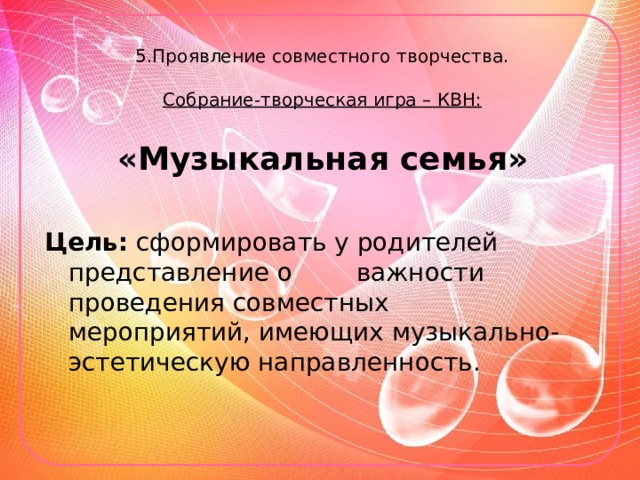 5.Проявление совместного творчества.

Собрание-творческая игра – КВН:

«Музыкальная семья»

Цель: сформировать у родителей представление о важности проведения совместных мероприятий, имеющих музыкально-эстетическую направленность.